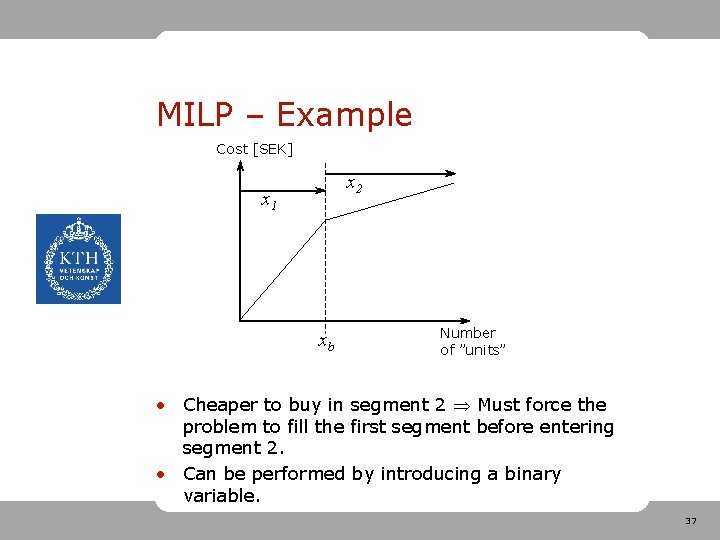 MILP – Example

Cost [SEK]

$x_1$

$x_2$

$x_b$

Number of "units"

KTH
VETENSKAP
OCH KONST

• Cheaper to buy in segment 2 $\Rightarrow$ Must force the problem to fill the first segment before entering segment 2.

• Can be performed by introducing a binary variable.

37